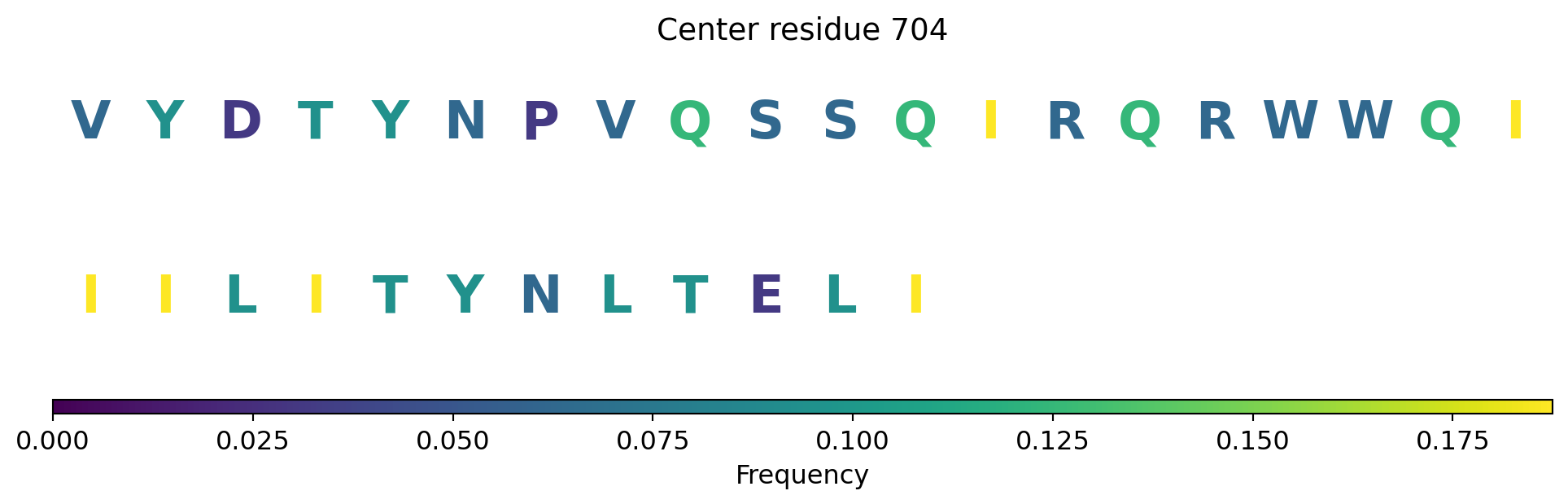 Center residue 704

V Y D T Y N P V Q S S Q I R Q R W W Q I

I I L I T Y N L T E L I

0.000 0.025 0.050 0.075 0.100 0.125 0.150 0.175
Frequency